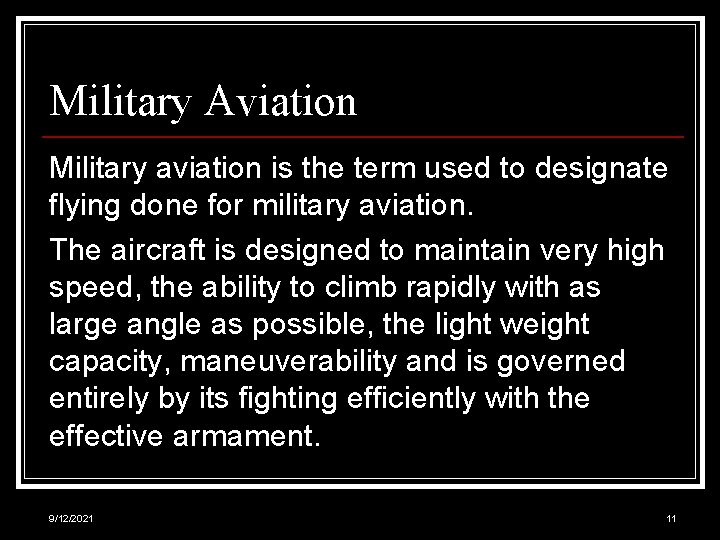 Military Aviation

Military aviation is the term used to designate flying done for military aviation.

The aircraft is designed to maintain very high speed, the ability to climb rapidly with as large angle as possible, the light weight capacity, maneuverability and is governed entirely by its fighting efficiently with the effective armament.

9/12/2021

11